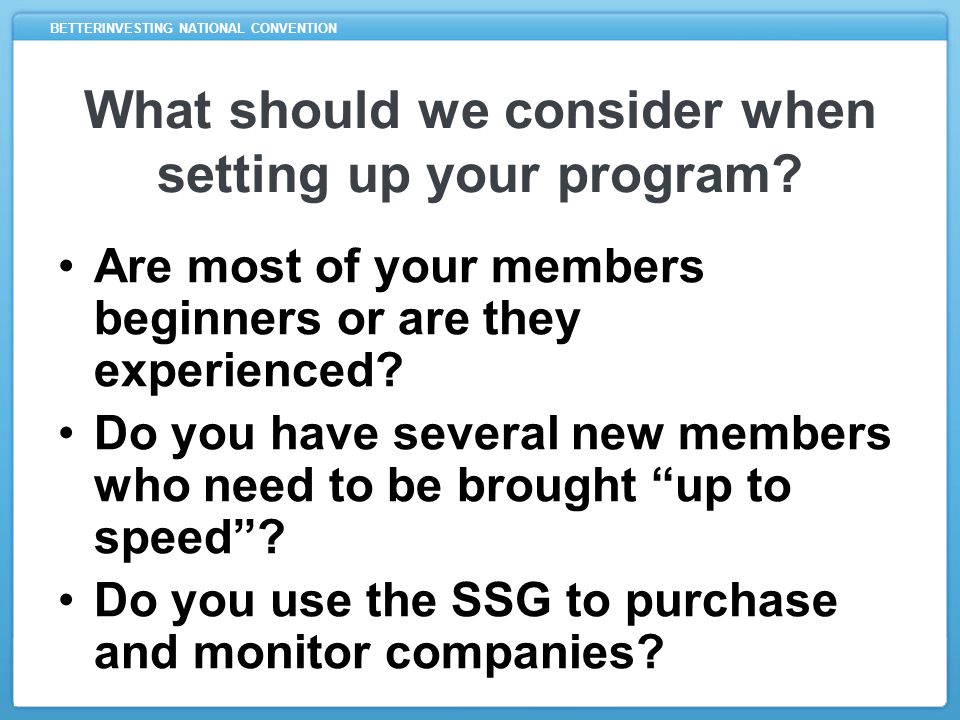 BETTERINVESTING NATIONAL CONVENTION

What should we consider when setting up your program?

• Are most of your members beginners or are they experienced?
• Do you have several new members who need to be brought “up to speed”?
• Do you use the SSG to purchase and monitor companies?